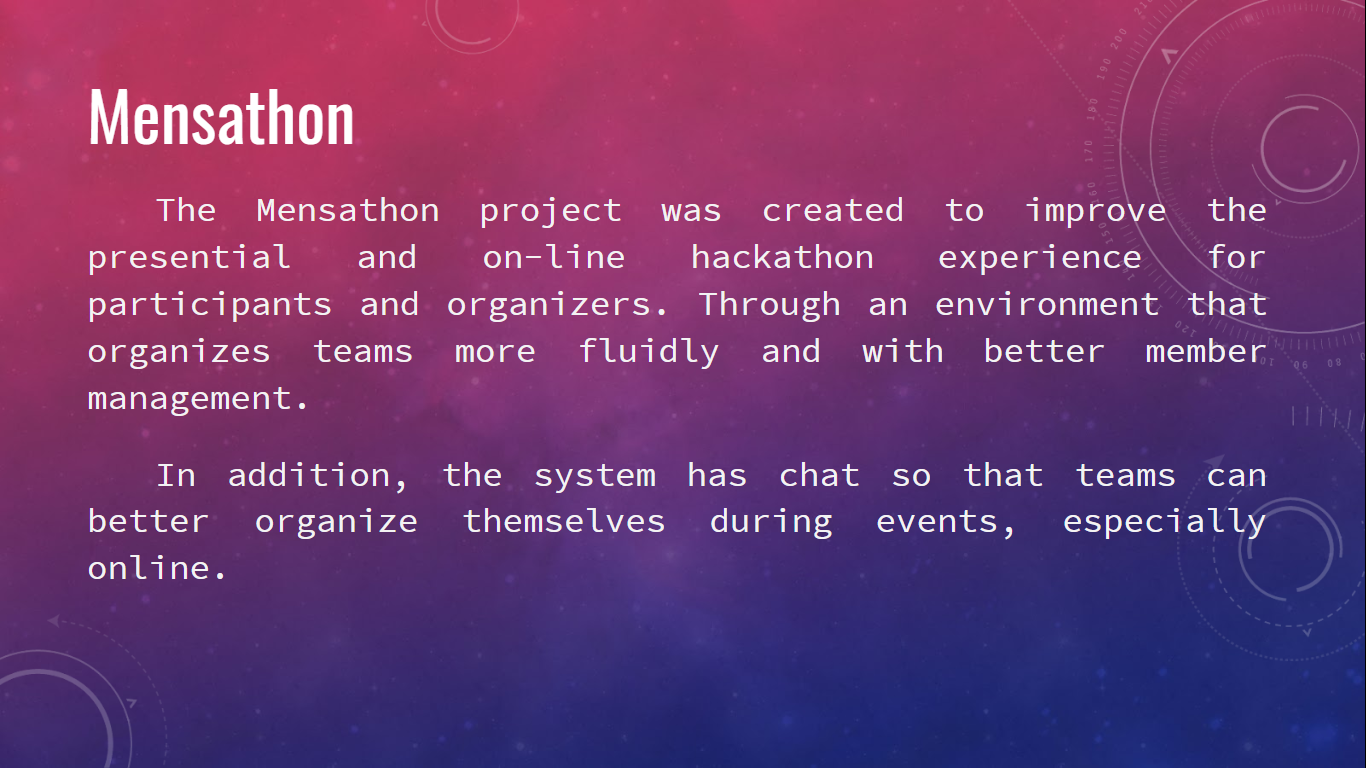 Mensathon

The Mensathon project was created to improve the presential and on-line hackathon experience for participants and organizers. Through an environment that organizes teams more fluidly and with better member management.

In addition, the system has chat so that teams can better organize themselves during events, especially online.